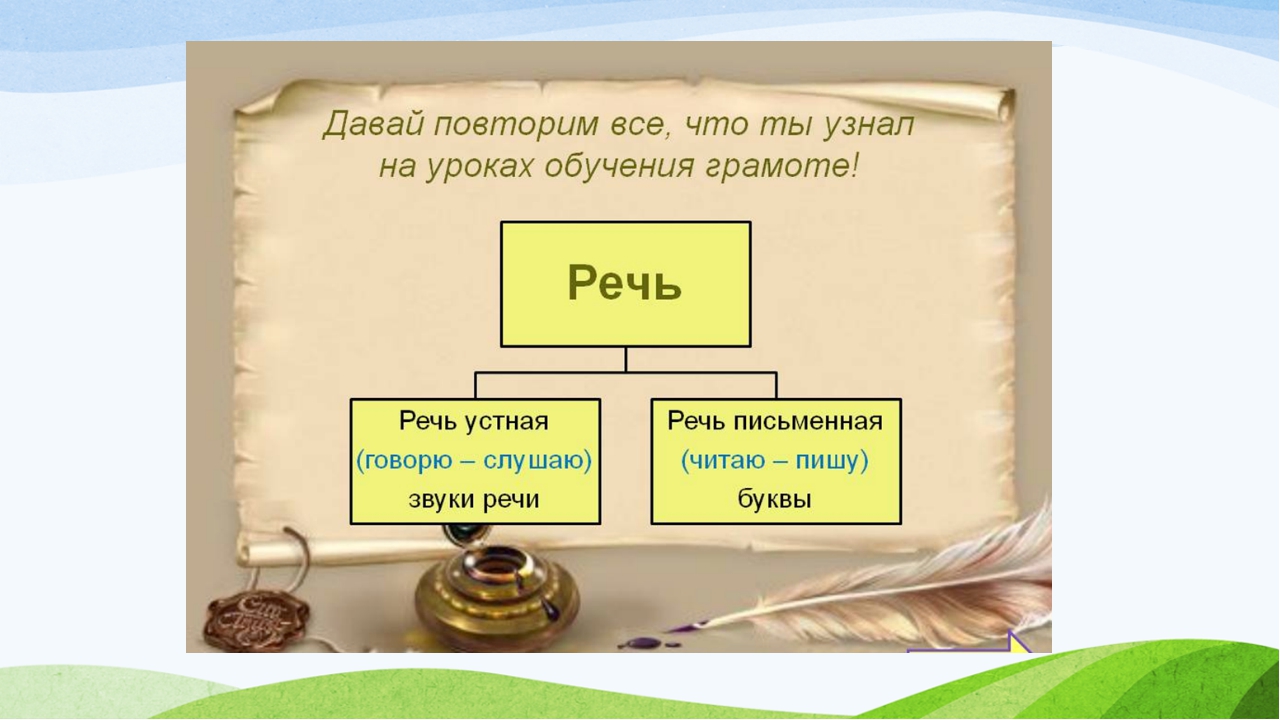 Давай повторим все, что ты узнал на уроках обучения грамоте!

Речь

Речь устная
(говорю – слушаю)
звуки речи

Речь письменная
(читаю – пишу)
буквы